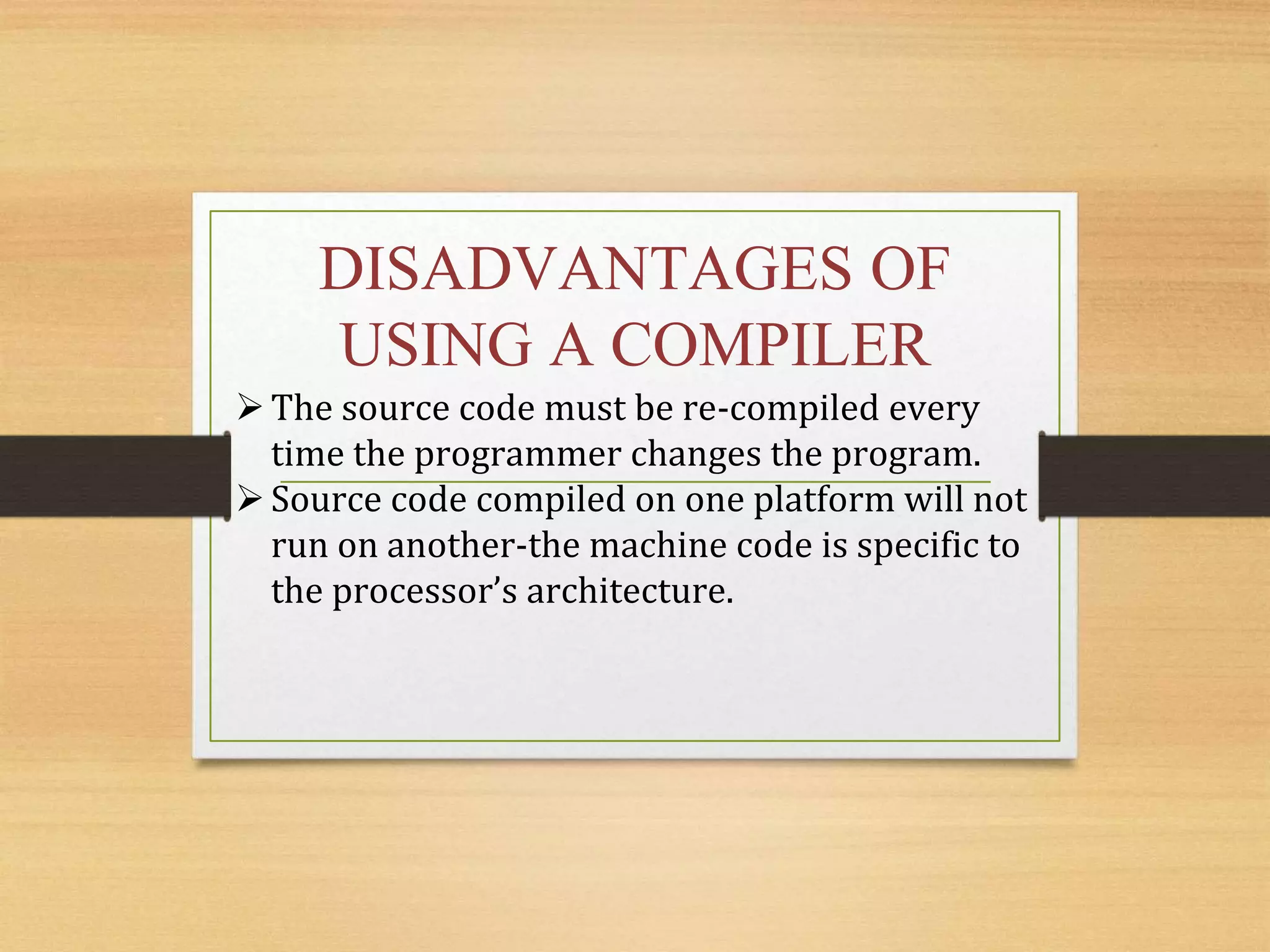 DISADVANTAGES OF USING A COMPILER

➢ The source code must be re-compiled every time the programmer changes the program.

➢ Source code compiled on one platform will not run on another-the machine code is specific to the processor’s architecture.